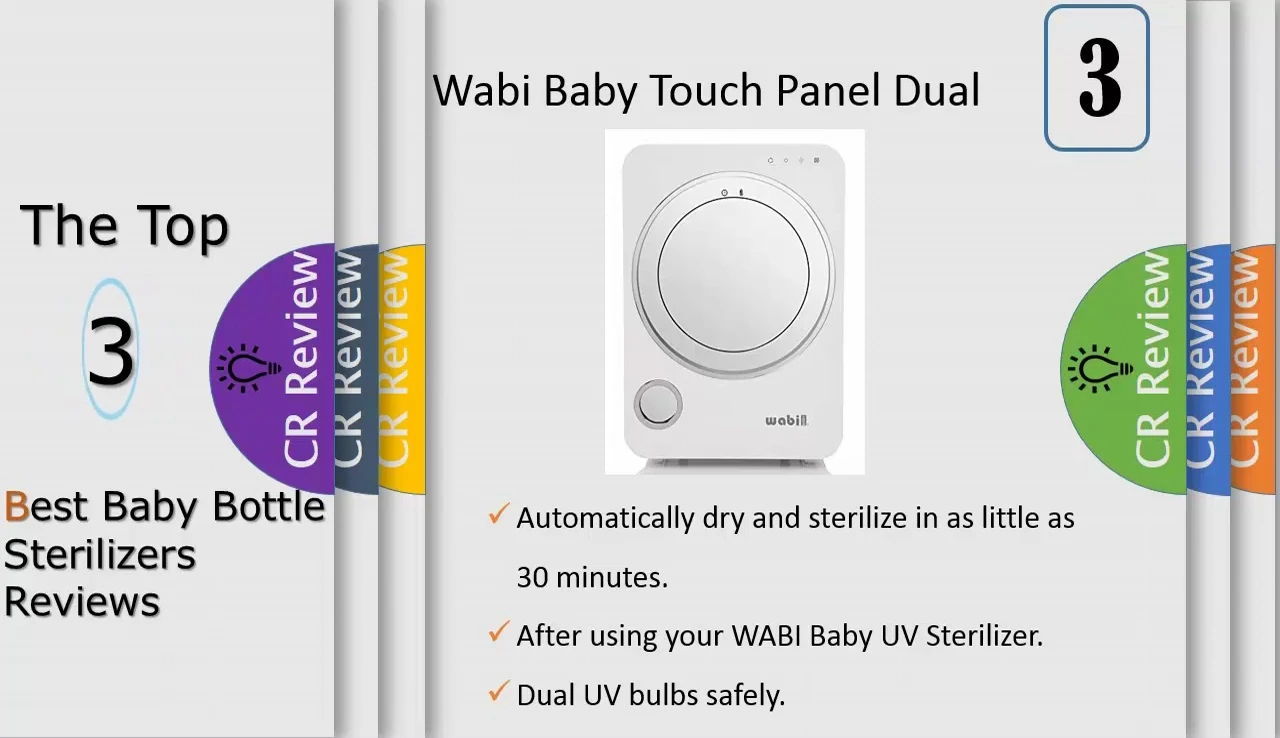 The Top

3

Best Baby Bottle Sterilizers Reviews

CR Review

CR Review

CR Review

Wabi Baby Touch Panel Dual

3

wabi

✓ Automatically dry and sterilize in as little as 30 minutes.

✓ After using your WABI Baby UV Sterilizer.

✓ Dual UV bulbs safely.

CR Review

CR Review

CR Review